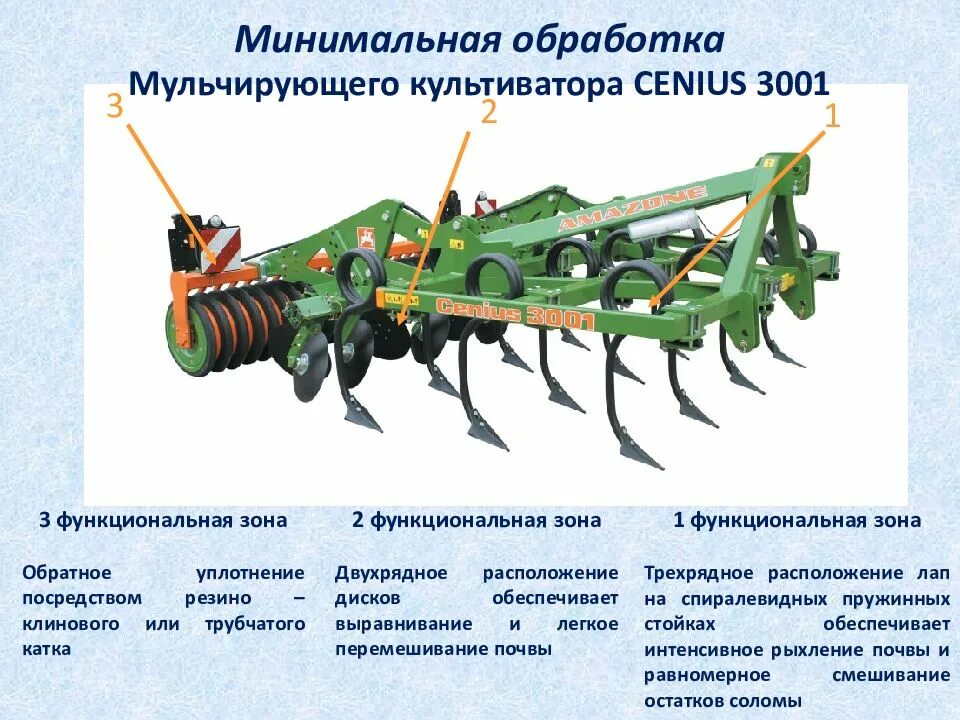 Минимальная обработка
Мульчирующего культиватора CENIUS 3001

3
2
1

AMAZONE
Cenius 3001

3 функциональная зона

Обратное уплотнение посредством резино – клинового или трубчатого катка

2 функциональная зона

Двухрядное расположение дисков обеспечивает выравнивание и легкое перемешивание почвы

1 функциональная зона

Трехрядное расположение лап на спиралевидных пружинных стойках обеспечивает интенсивное рыхление почвы и равномерное смешивание остатков соломы